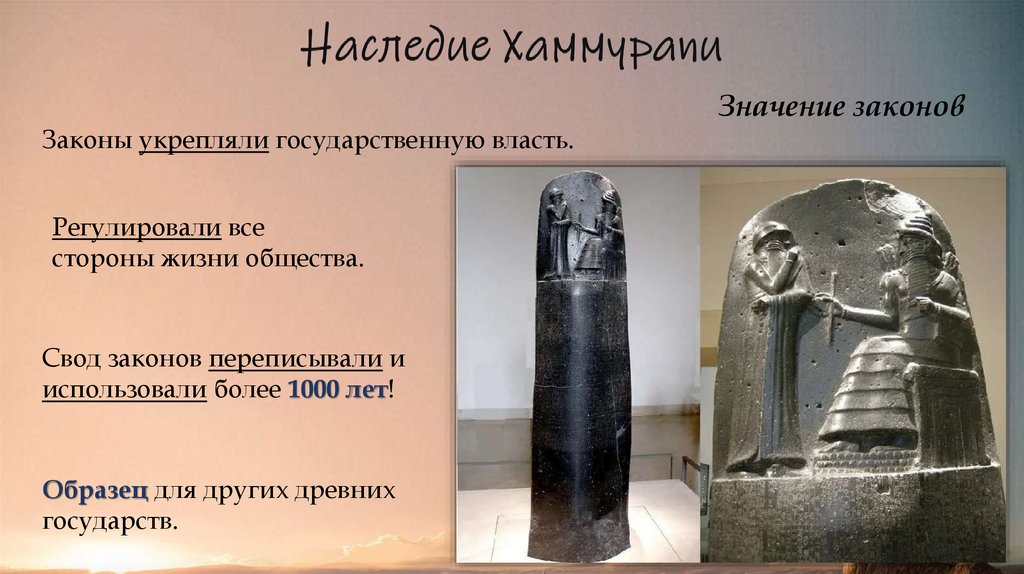 Наследие Хаммурапи

Значение законов

Законы укрепляли государственную власть.

Регулировали все стороны жизни общества.

Свод законов переписывали и использовали более 1000 лет!

Образец для других древних государств.